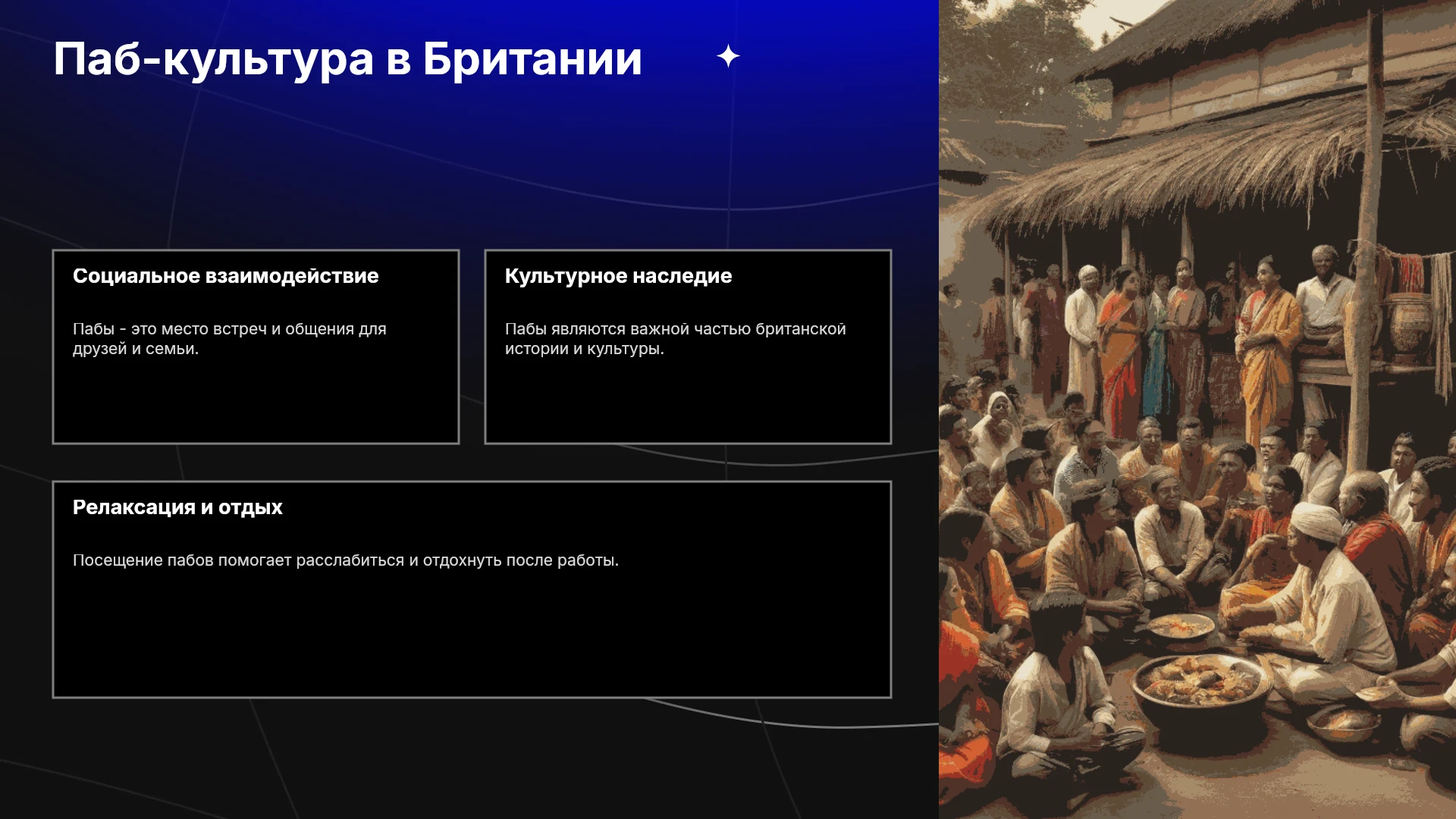 Паб-культура в Британии

Социальное взаимодействие

Пабы - это место встреч и общения для друзей и семьи.

Культурное наследие

Пабы являются важной частью британской истории и культуры.

Релаксация и отдых

Посещение пабов помогает расслабиться и отдохнуть после работы.